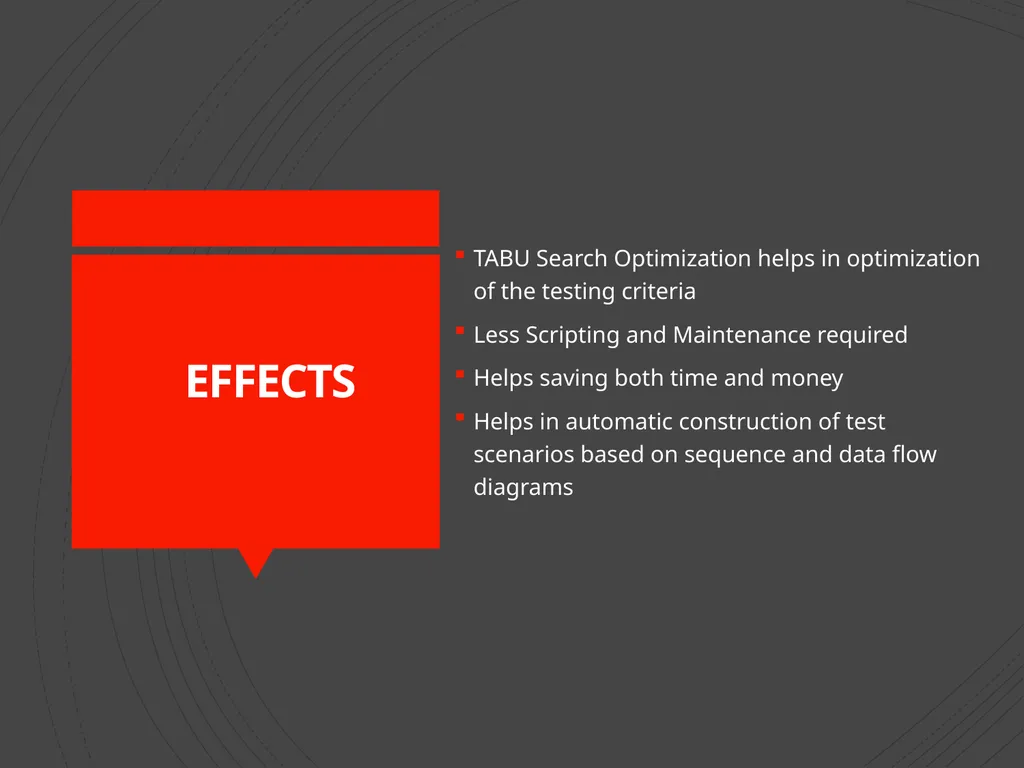 EFFECTS

- TABU Search Optimization helps in optimization of the testing criteria
- Less Scripting and Maintenance required
- Helps saving both time and money
- Helps in automatic construction of test scenarios based on sequence and data flow diagrams